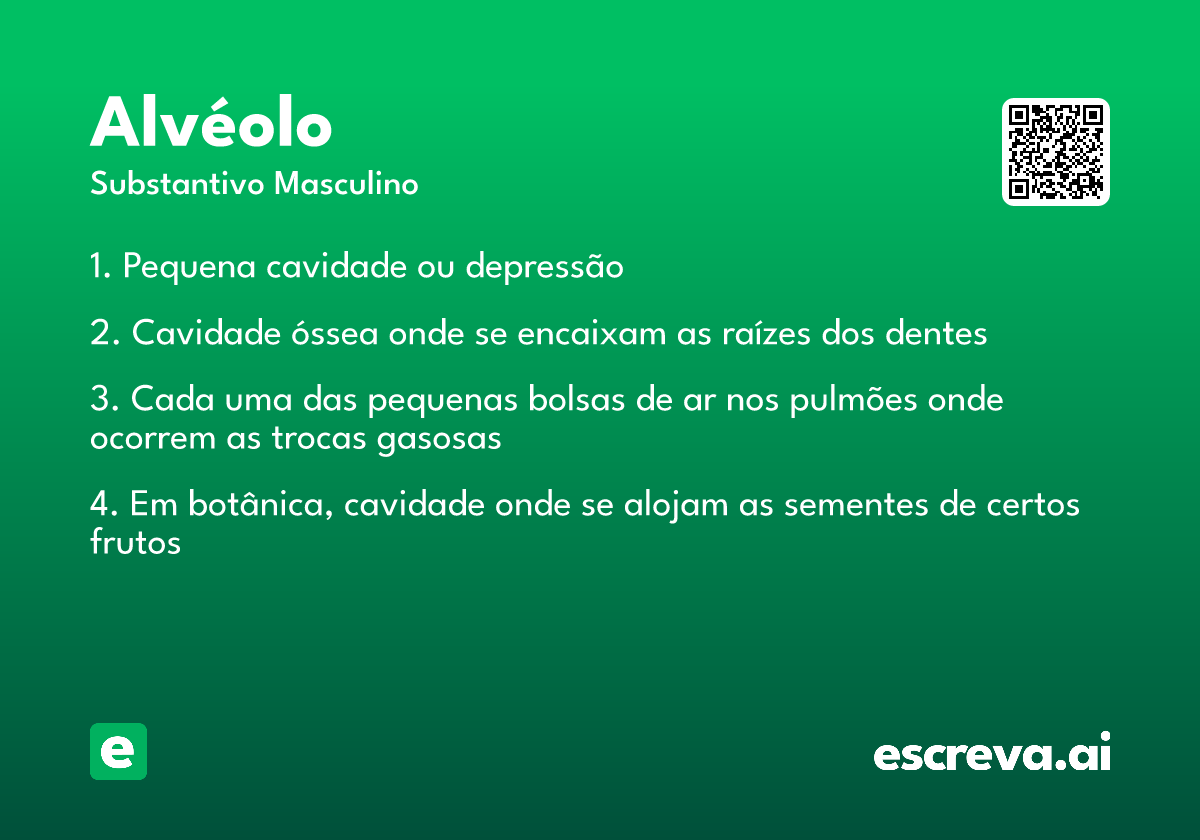 Alvéolo
Substantivo Masculino

1. Pequena cavidade ou depressão

2. Cavidade óssea onde se encaixam as raízes dos dentes

3. Cada uma das pequenas bolsas de ar nos pulmões onde ocorrem as trocas gasosas

4. Em botânica, cavidade onde se alojam as sementes de certos frutos

e

escreva.ai